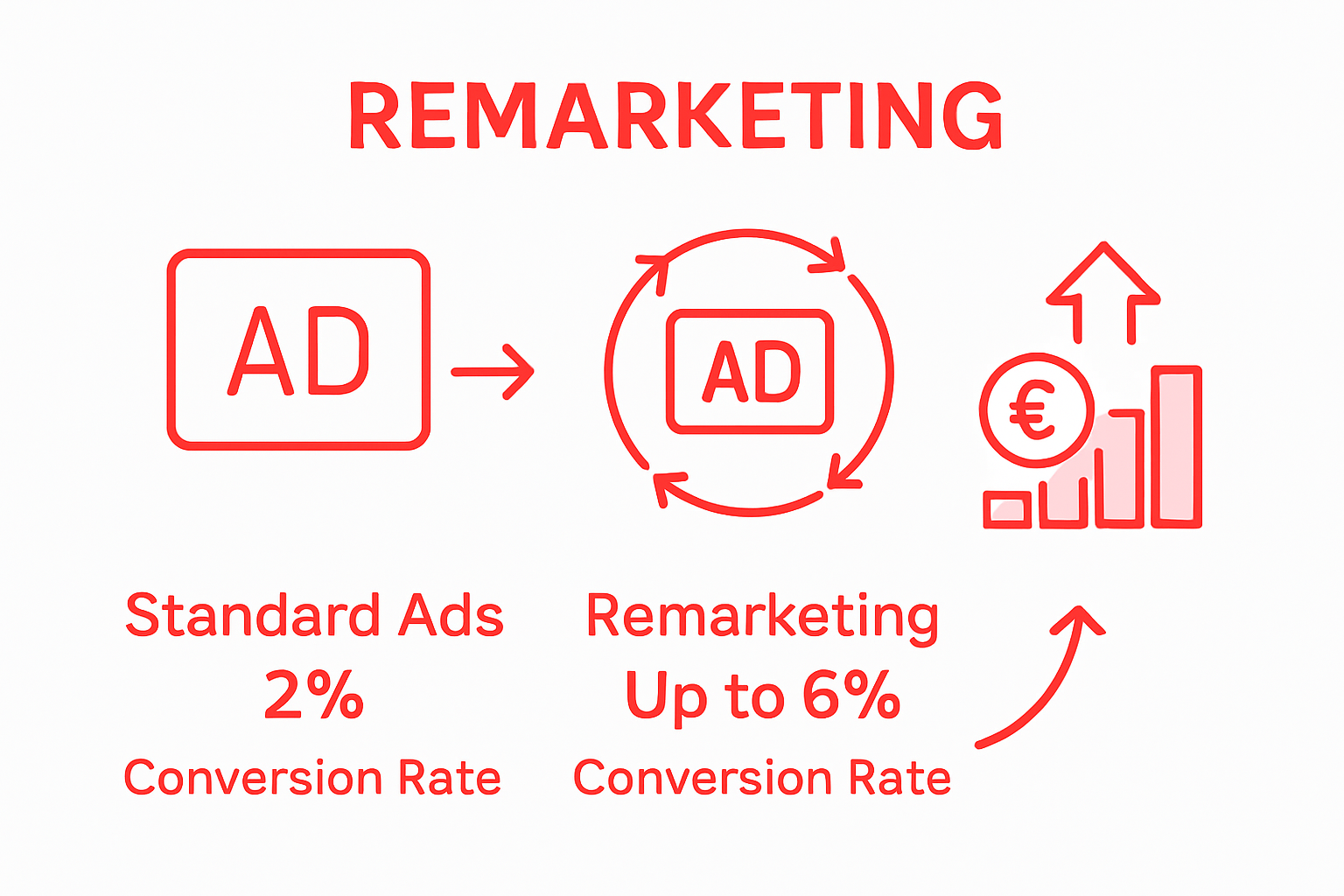 REMARKETING

AD

AD

€

Standard Ads
2%
Conversion Rate

Remarketing
Up to 6%
Conversion Rate